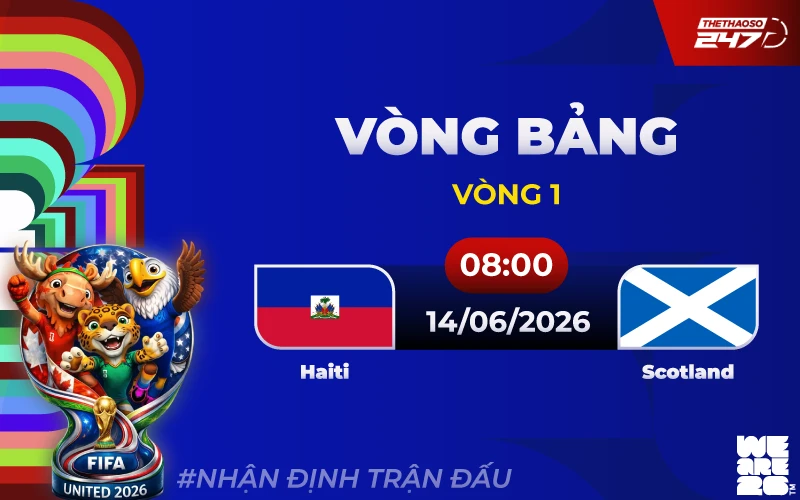 THETHAOSO 247

VÒNG BẢNG

VÒNG 1

08:00

14/06/2026

Haiti

Scotland

FIFA
UNITED 2026

#NHẬN ĐỊNH TRẬN ĐẤU

WE ARE 26